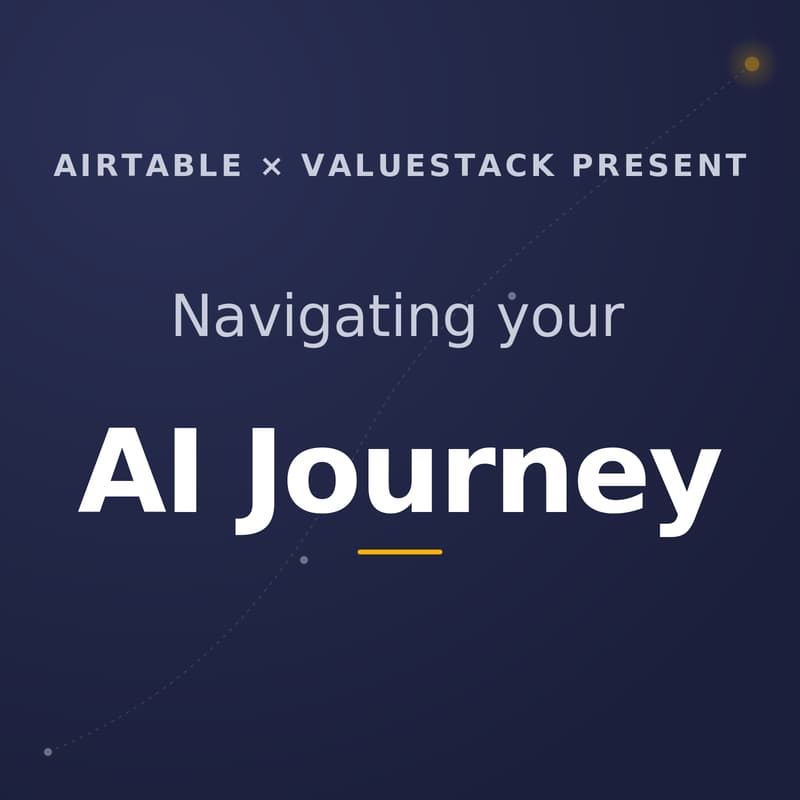 AIRTABLE × VALUESTACK PRESENT

Navigating your

AI Journey